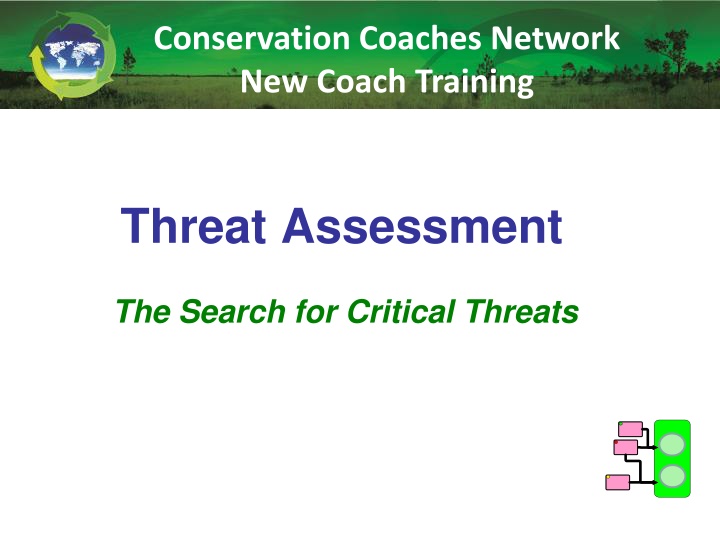 Conservation Coaches Network
New Coach Training

Threat Assessment

The Search for Critical Threats